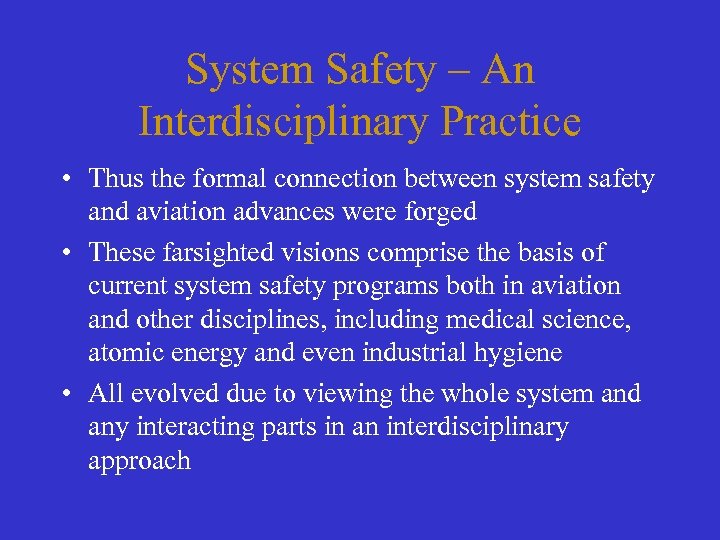 System Safety – An Interdisciplinary Practice

• Thus the formal connection between system safety and aviation advances were forged

• These farsighted visions comprise the basis of current system safety programs both in aviation and other disciplines, including medical science, atomic energy and even industrial hygiene

• All evolved due to viewing the whole system and any interacting parts in an interdisciplinary approach